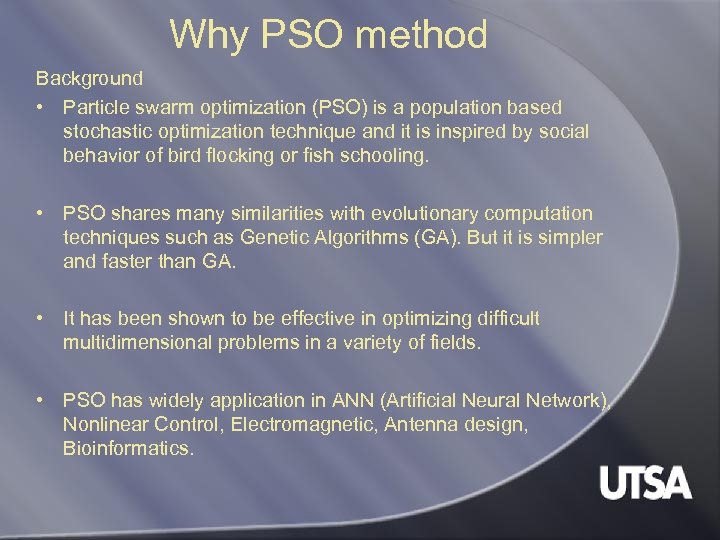 Why PSO method

Background

• Particle swarm optimization (PSO) is a population based stochastic optimization technique and it is inspired by social behavior of bird flocking or fish schooling.

• PSO shares many similarities with evolutionary computation techniques such as Genetic Algorithms (GA). But it is simpler and faster than GA.

• It has been shown to be effective in optimizing difficult multidimensional problems in a variety of fields.

• PSO has widely application in ANN (Artificial Neural Network), Nonlinear Control, Electromagnetic, Antenna design, Bioinformatics.

UTSA